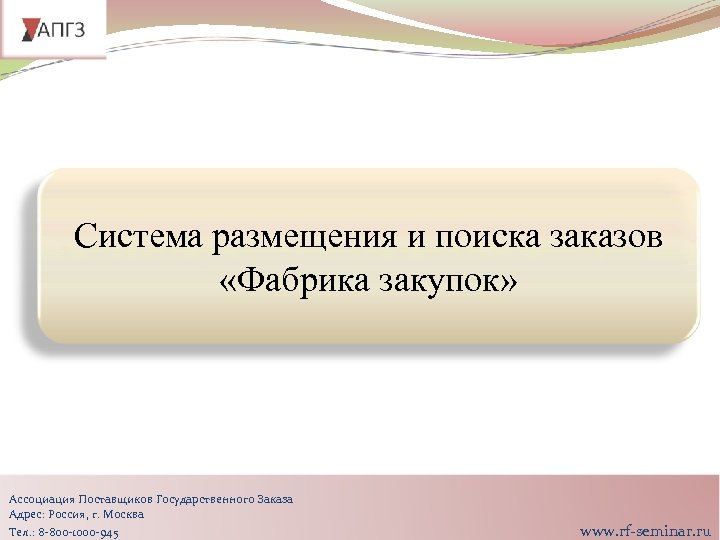 АПГЗ

Система размещения и поиска заказов «Фабрика закупок»

Ассоциация Поставщиков Государственного Заказа
Адрес: Россия, г. Москва
Тел.: 8-800-1000-945

www.rf-seminar.ru